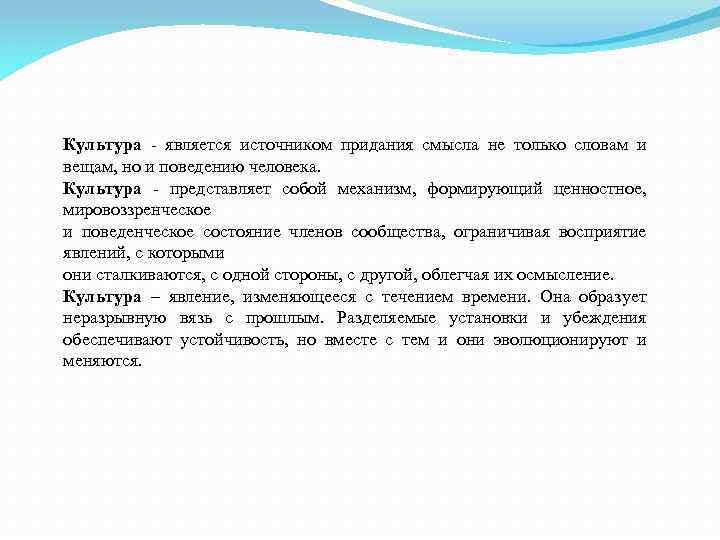 Культура - является источником придания смысла не только словам и вещам, но и поведению человека.

Культура - представляет собой механизм, формирующий ценностное, мировоззренческое

и поведенческое состояние членов сообщества, ограничивая восприятие явлений, с которыми

они сталкиваются, с одной стороны, с другой, облегчая их осмысление.

Культура – явление, изменяющееся с течением времени. Она образует неразрывную вязь с прошлым. Разделяемые установки и убеждения обеспечивают устойчивость, но вместе с тем и они эволюционируют и меняются.